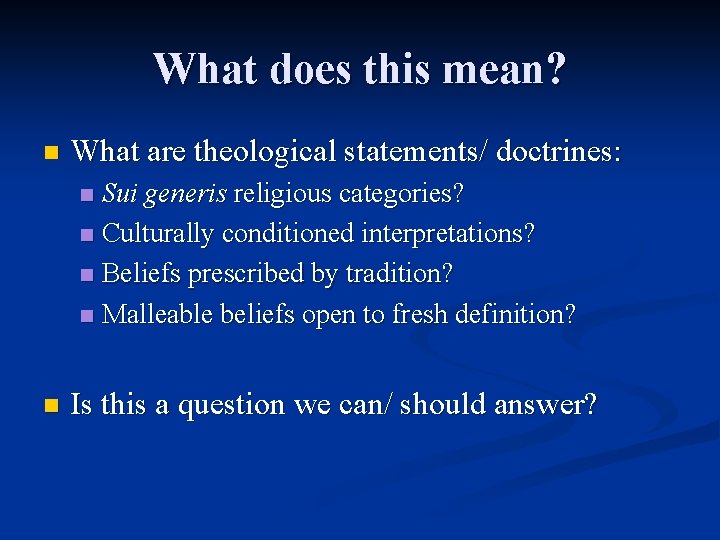 What does this mean?

What are theological statements/ doctrines:

Sui generis religious categories?

Culturally conditioned interpretations?

Beliefs prescribed by tradition?

Malleable beliefs open to fresh definition?

Is this a question we can/ should answer?